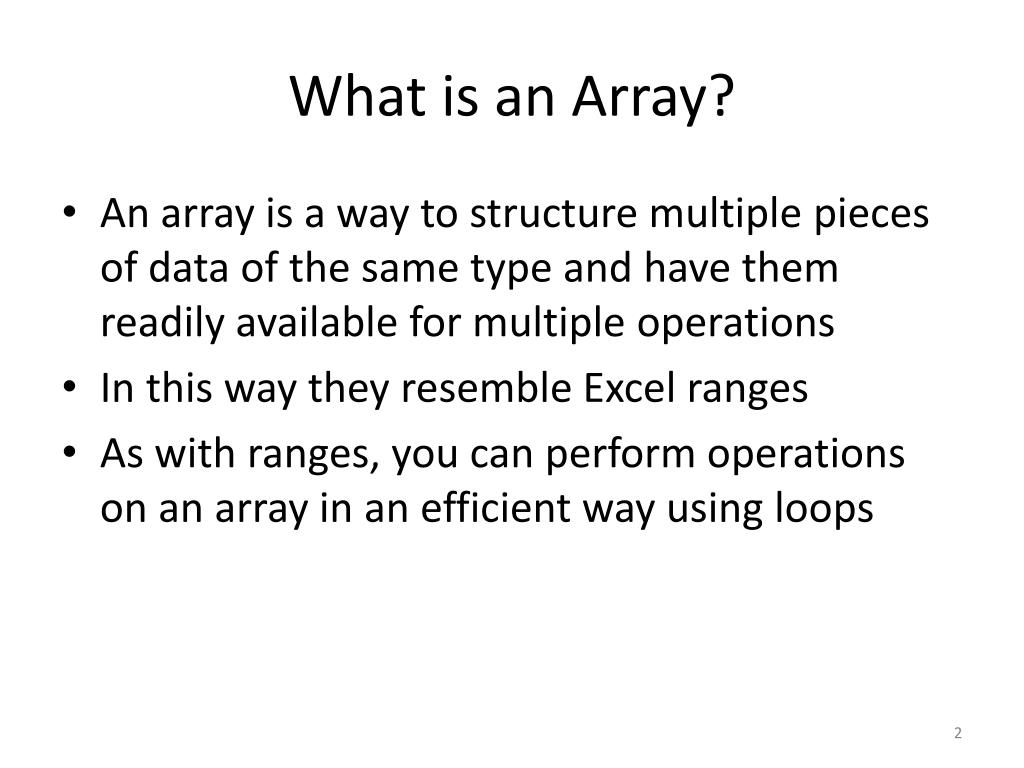 What is an Array?

• An array is a way to structure multiple pieces of data of the same type and have them readily available for multiple operations
• In this way they resemble Excel ranges
• As with ranges, you can perform operations on an array in an efficient way using loops

2